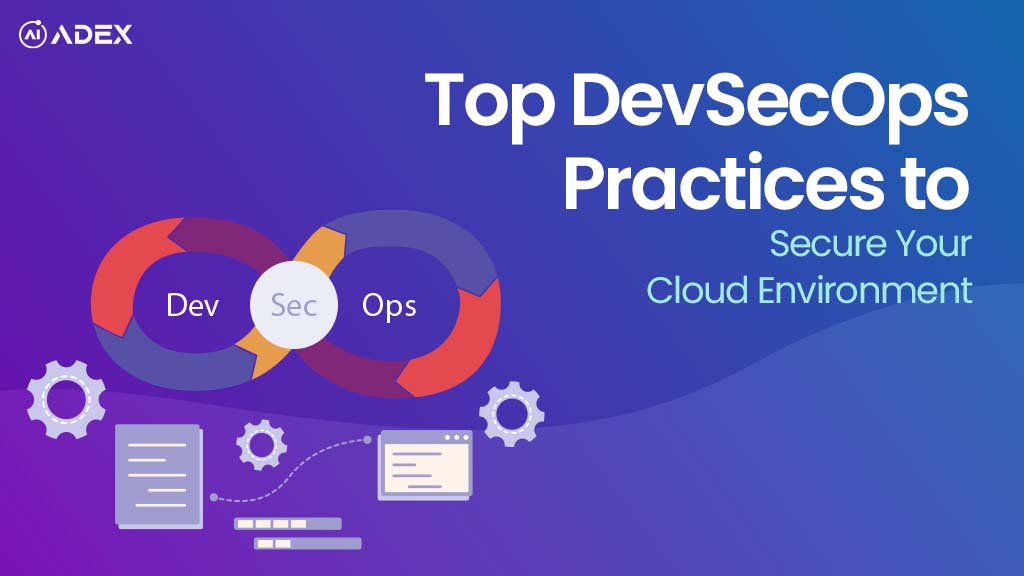 AI ADEX

Top DevSecOps Practices to Secure Your Cloud Environment

Dev Sec Ops